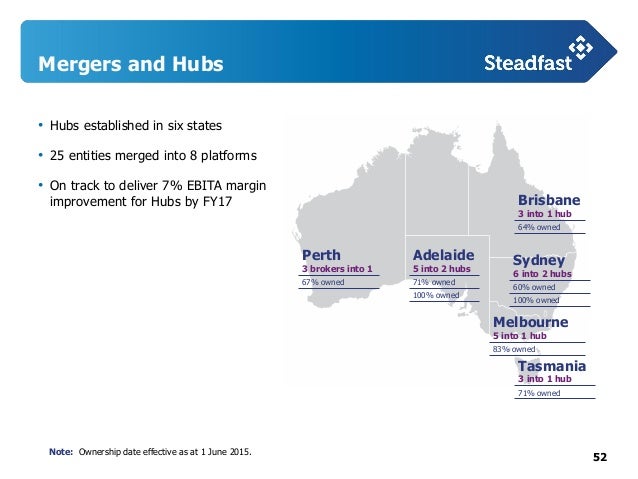 Mergers and Hubs

Steadfast

• Hubs established in six states

• 25 entities merged into 8 platforms

• On track to deliver 7% EBITA margin improvement for Hubs by FY17

Brisbane
3 into 1 hub
64% owned

Perth
3 brokers into 1
67% owned

Adelaide
5 into 2 hubs
71% owned
100% owned

Sydney
6 into 2 hubs
60% owned
100% owned

Melbourne
5 into 1 hub
83% owned

Tasmania
3 into 1 hub
71% owned

Note: Ownership date effective as at 1 June 2015.

52